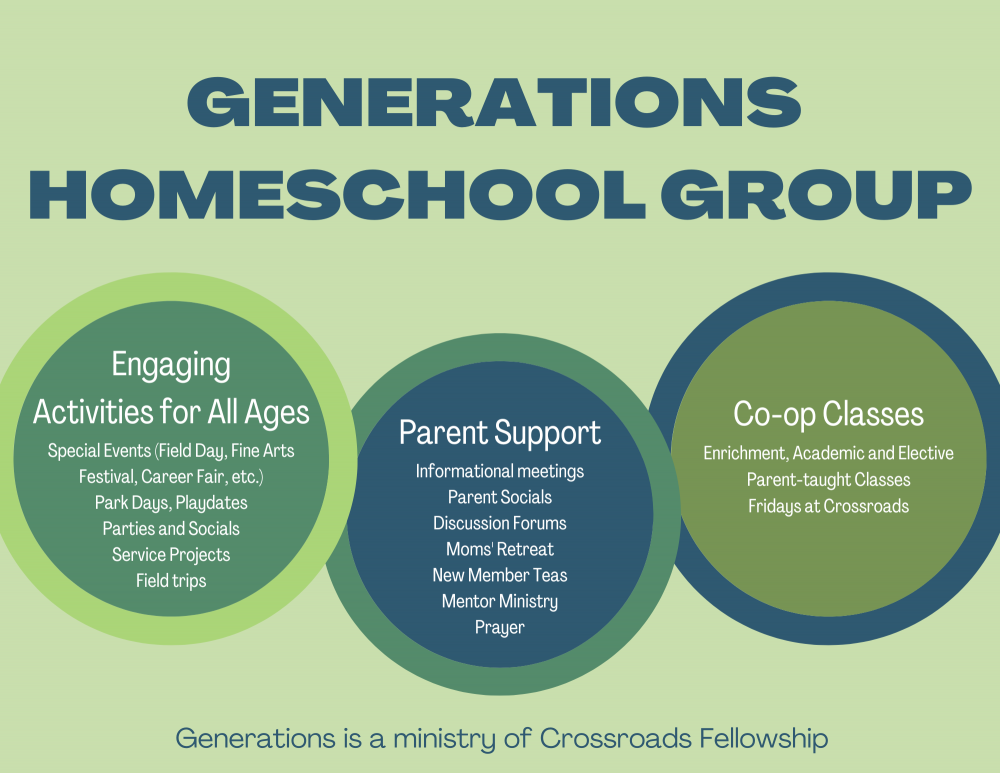 GENERATIONS HOMESCHOOL GROUP

Engaging Activities for All Ages

Special Events (Field Day, Fine Arts Festival, Career Fair, etc.)
Park Days, Playdates
Parties and Socials
Service Projects
Field trips

Parent Support

Informational meetings
Parent Socials
Discussion Forums
Moms' Retreat
New Member Teas
Mentor Ministry
Prayer

Co-op Classes

Enrichment, Academic and Elective
Parent-taught Classes
Fridays at Crossroads

Generations is a ministry of Crossroads Fellowship